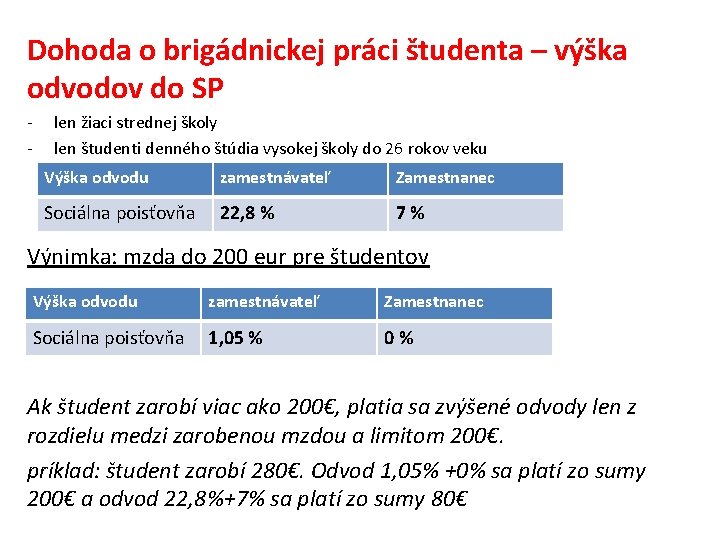 Dohoda o brigádnickej práci študenta – výška odvodov do SP

- len žiaci strednej školy
- len študenti denného štúdia vysokej školy do 26 rokov veku

| Výška odvodu | zamestnávateľ | Zamestnanec |
|---|---|---|
| Sociálna poisťovňa | 22,8 % | 7 % |

Výnimka: mzda do 200 eur pre študentov

| Výška odvodu | zamestnávateľ | Zamestnanec |
|---|---|---|
| Sociálna poisťovňa | 1,05 % | 0 % |

Ak študent zarobí viac ako 200€, platia sa zvýšené odvody len z rozdielu medzi zarobenou mzdou a limitom 200€.

príklad: študent zarobí 280€. Odvod 1,05% +0% sa platí zo sumy 200€ a odvod 22,8%+7% sa platí zo sumy 80€